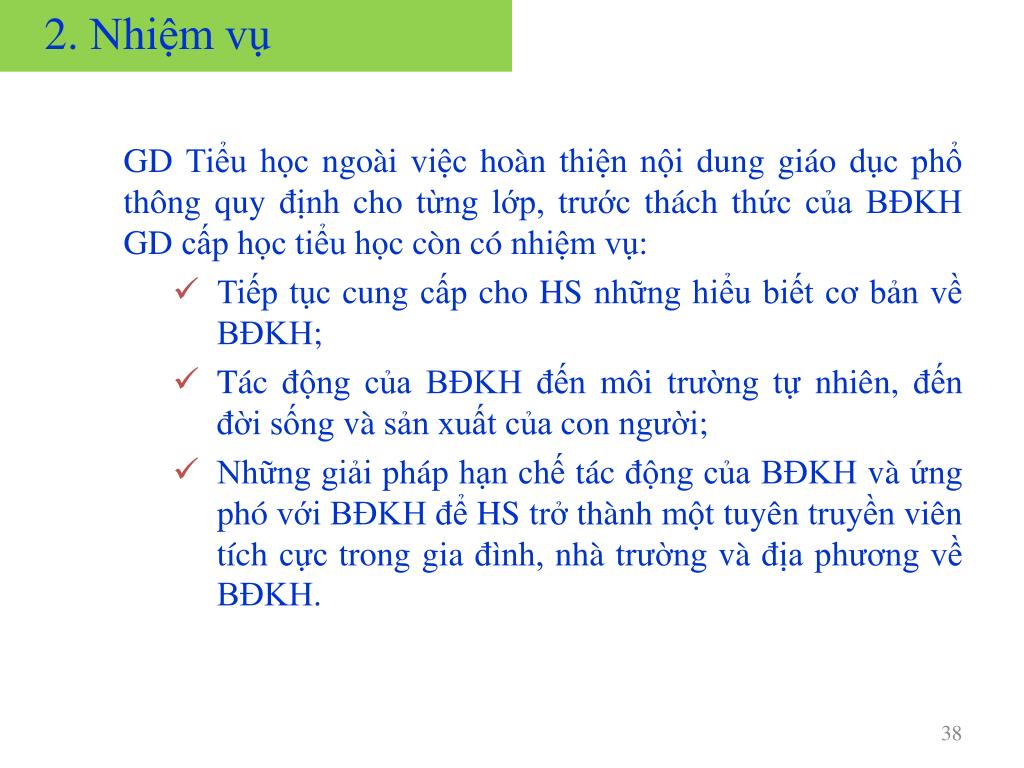 2. Nhiệm vụ

GD Tiểu học ngoài việc hoàn thiện nội dung giáo dục phổ thông quy định cho từng lớp, trước thách thức của BĐKH GD cấp học tiểu học còn có nhiệm vụ:

✓ Tiếp tục cung cấp cho HS những hiểu biết cơ bản về BĐKH;

✓ Tác động của BĐKH đến môi trường tự nhiên, đến đời sống và sản xuất của con người;

✓ Những giải pháp hạn chế tác động của BĐKH và ứng phó với BĐKH để HS trở thành một tuyên truyền viên tích cực trong gia đình, nhà trường và địa phương về BĐKH.

38